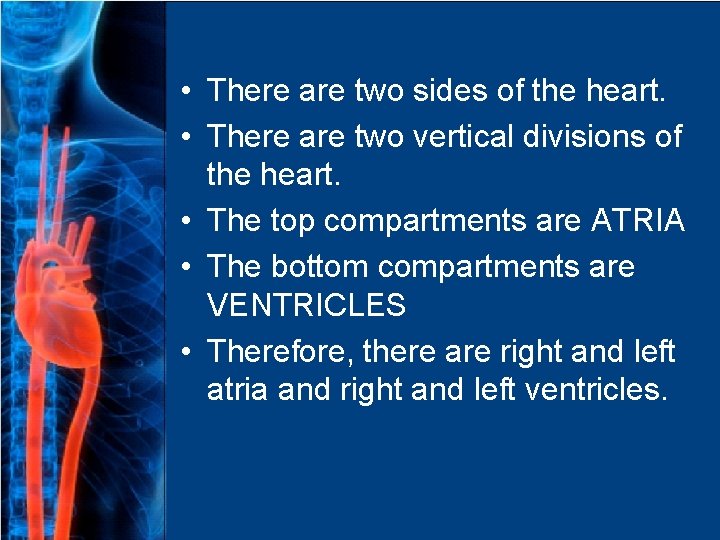 • There are two sides of the heart.
• There are two vertical divisions of the heart.
• The top compartments are ATRIA
• The bottom compartments are VENTRICLES
• Therefore, there are right and left atria and right and left ventricles.